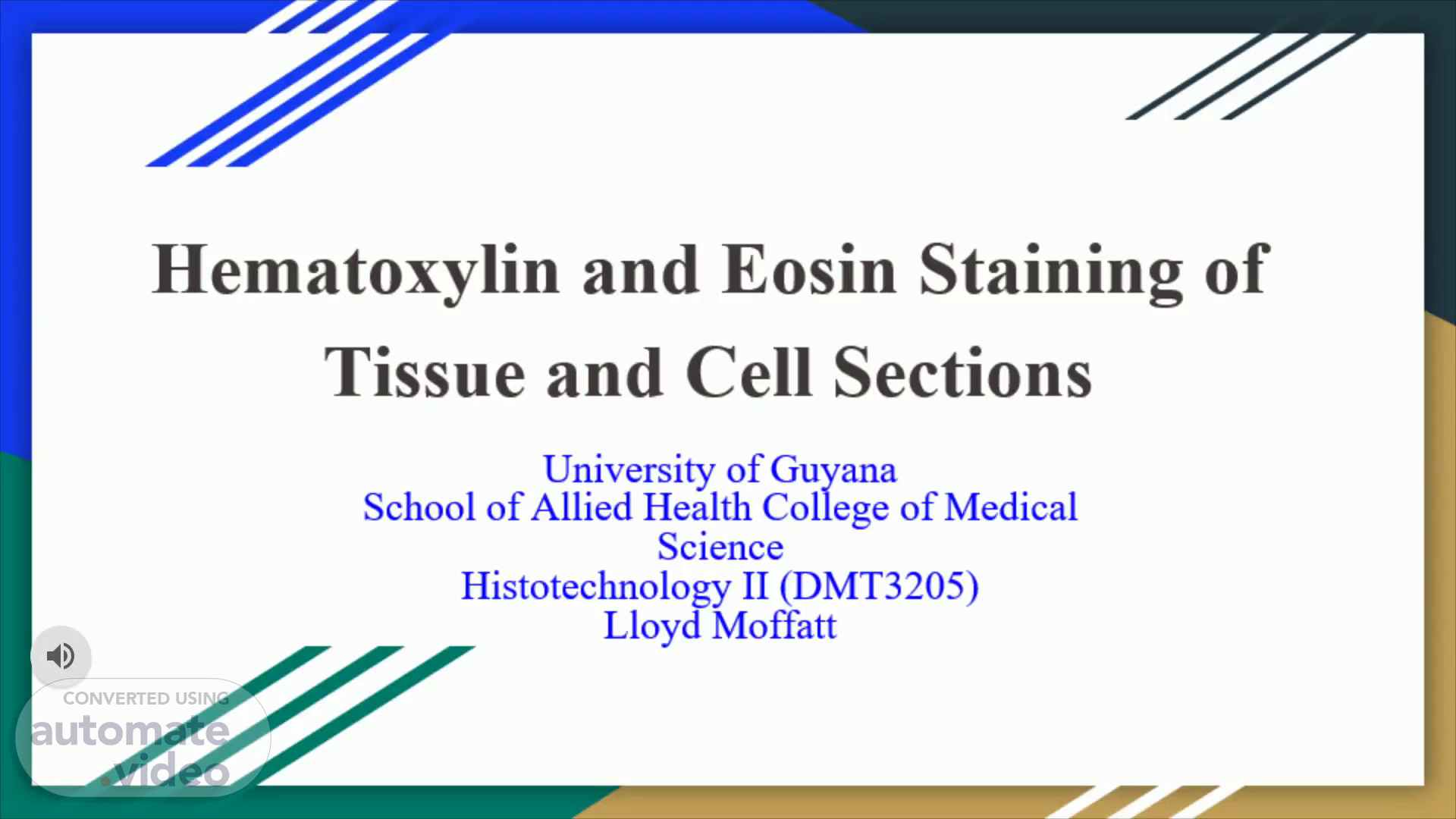 Hematoxylin and Eosin Staining of Tissue and Cell Sections

University of Guyana
School of Allied Health College of Medical Science
Histotechnology II (DMT3205)
Lloyd Moffatt

CONVERTED USING
automate.video